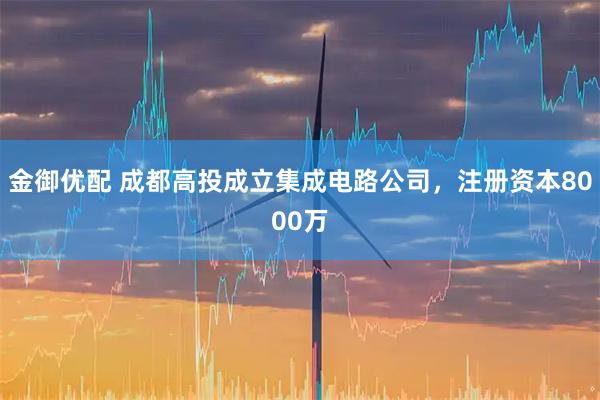 金御优配 成都高投成立集成电路公司，注册资本8000万